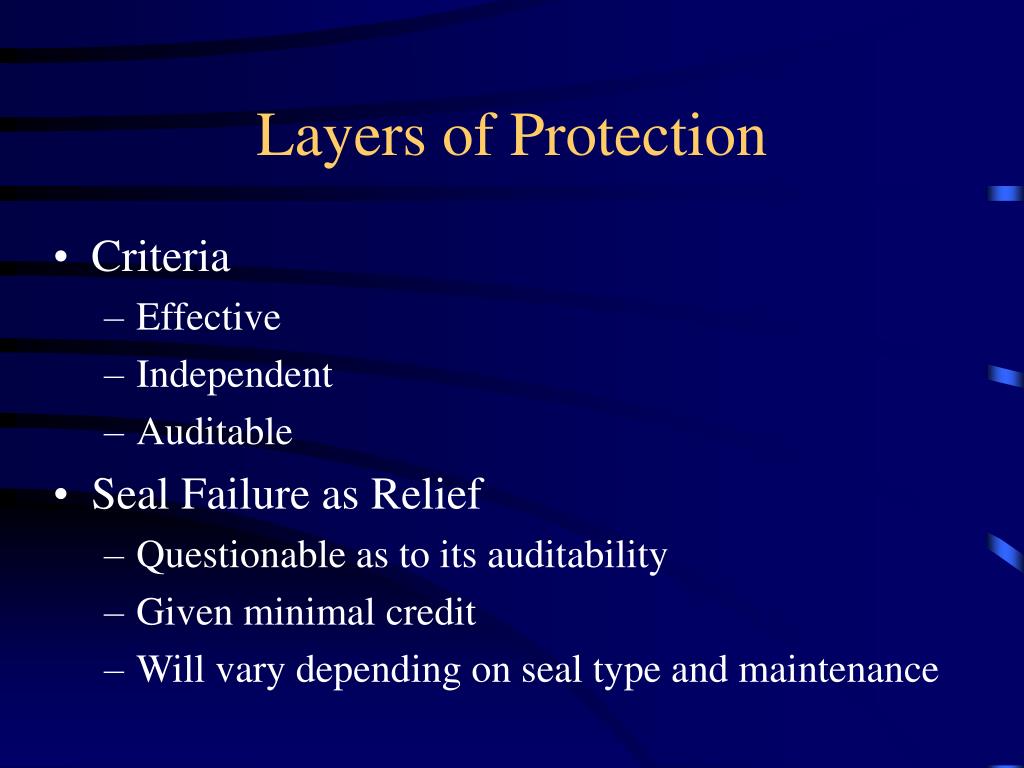 Layers of Protection

• Criteria
– Effective
– Independent
– Auditable

• Seal Failure as Relief
– Questionable as to its auditability
– Given minimal credit
– Will vary depending on seal type and maintenance